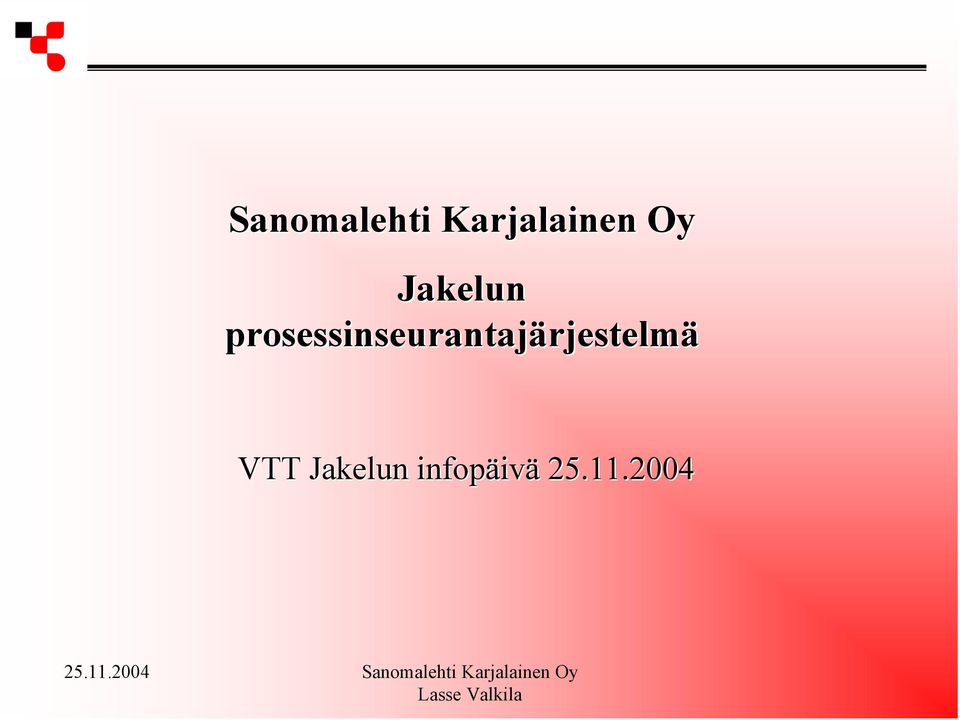 Sanomalehti Karjalainen Oy

Jakelun prosessinseurantajärjestelmä

VTT Jakelun infopäivä 25.11.2004

25.11.2004

Sanomalehti Karjalainen Oy
Lasse Valkila